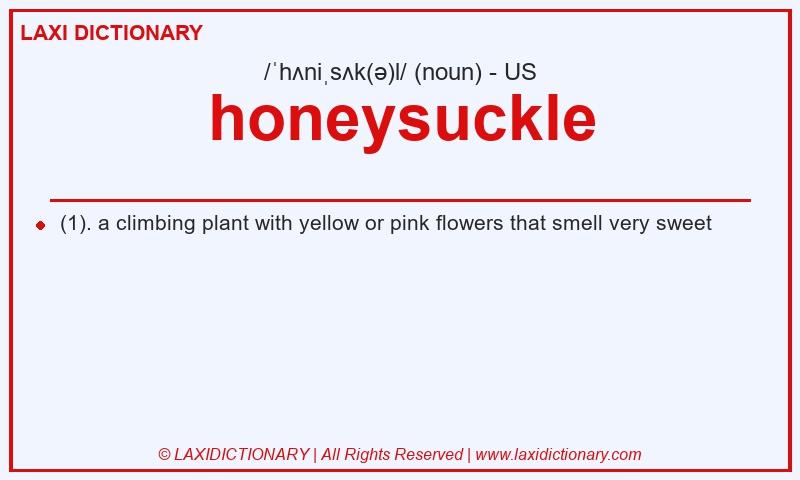 LAXI DICTIONARY

/ˈhʌniˌsʌk(ə)l/ (noun) - US

honeysuckle

(1). a climbing plant with yellow or pink flowers that smell very sweet

© LAXIDICTIONARY | All Rights Reserved | www.laxidictionary.com